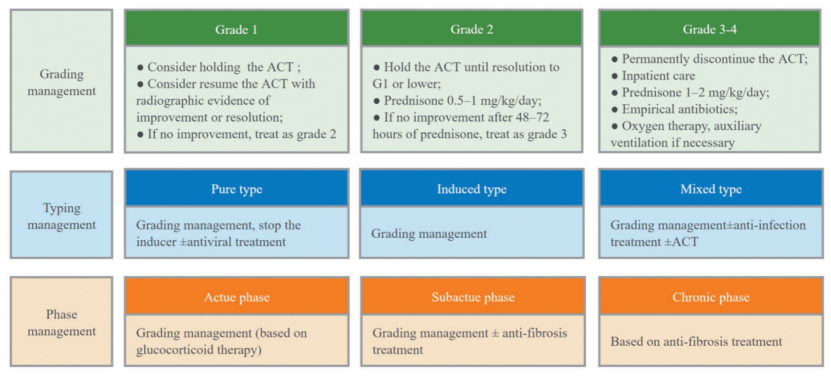 Grading management

Grade 1

● Consider holding the ACT ;
● Consider resume the ACT with radiographic evidence of improvement or resolution;
● If no improvement, treat as grade 2

Grade 2

● Hold the ACT until resolution to G1 or lower;
● Prednisone 0.5–1 mg/kg/day;
● If no improvement after 48–72 hours of prednisone, treat as grade 3

Grade 3-4

● Permanently discontinue the ACT;
● Inpatient care
● Prednisone 1–2 mg/kg/day;
● Empirical antibiotics;
● Oxygen therapy, auxiliary ventilation if necessary

Typing management

Pure type

Grading management, stop the inducer ±antiviral treatment

Induced type

Grading management

Mixed type

Grading management±anti-infection treatment ±ACT

Phase management

Actue phase

Grading management (based on glucocorticoid therapy)

Subactue phase

Grading management ± anti-fibrosis treatment

Chronic phase

Based on anti-fibrosis treatment